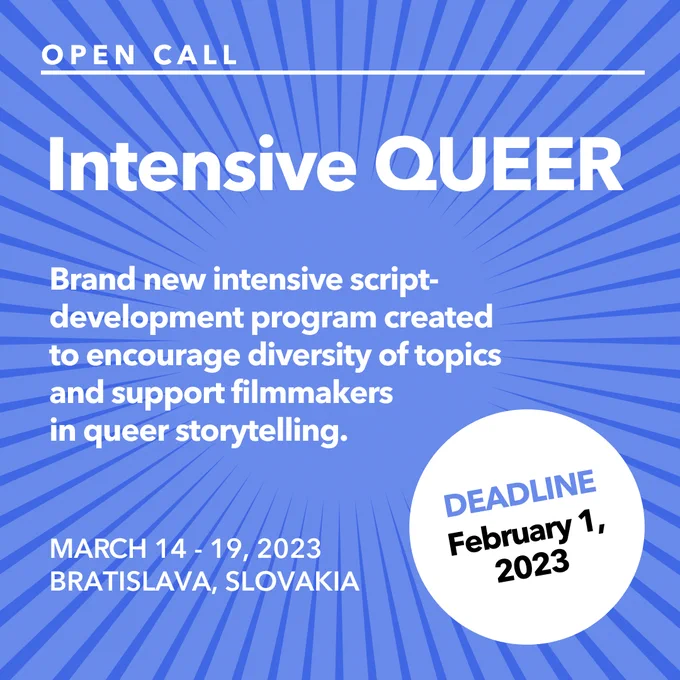 OPEN CALL

Intensive QUEER

Brand new intensive script-development program created to encourage diversity of topics and support filmmakers in queer storytelling.

MARCH 14 - 19, 2023
BRATISLAVA, SLOVAKIA

DEADLINE
February 1, 2023